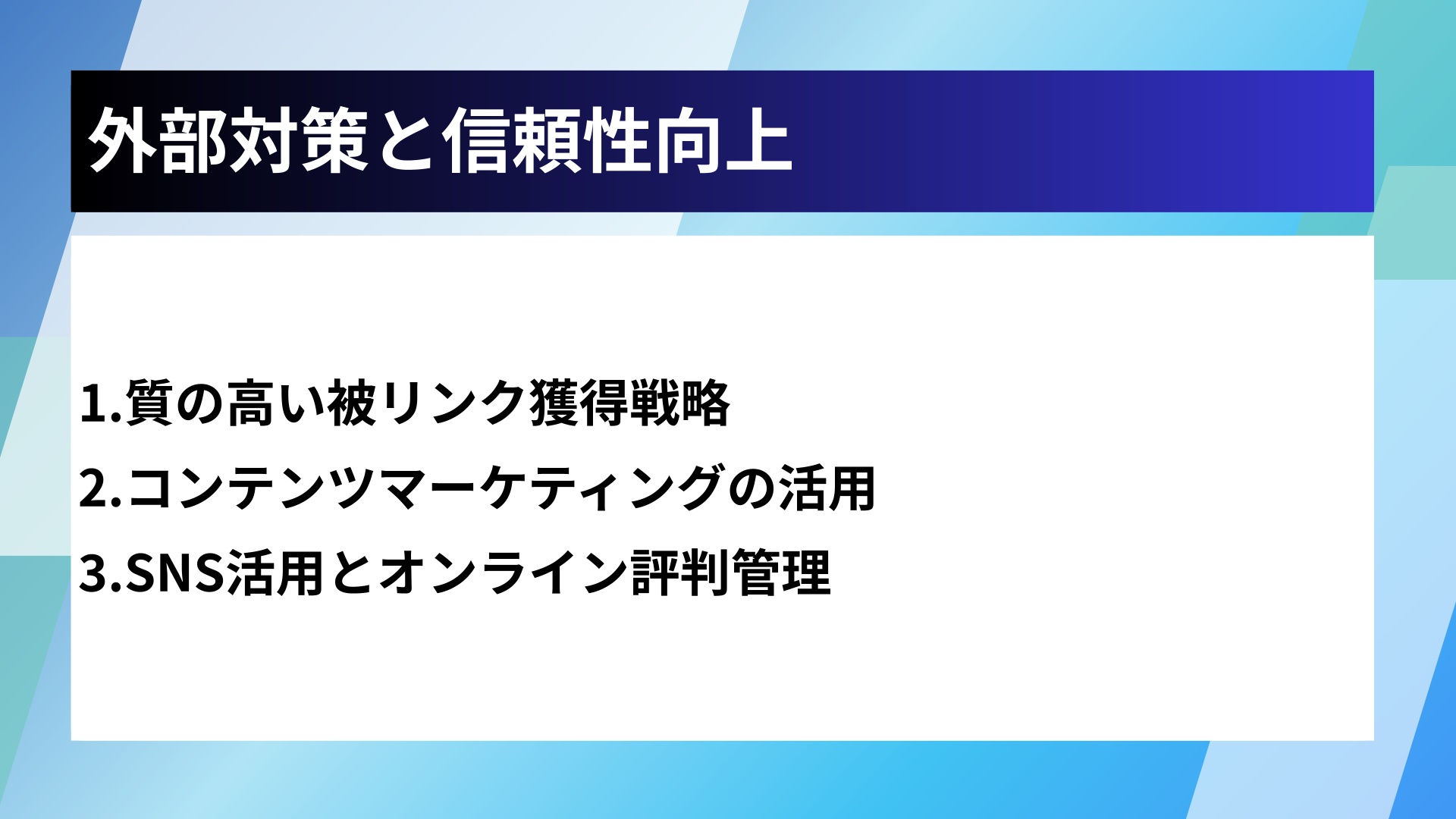 外部対策と信頼性向上

1.質の高い被リンク獲得戦略
2.コンテンツマーケティングの活用
3.SNS活用とオンライン評判管理